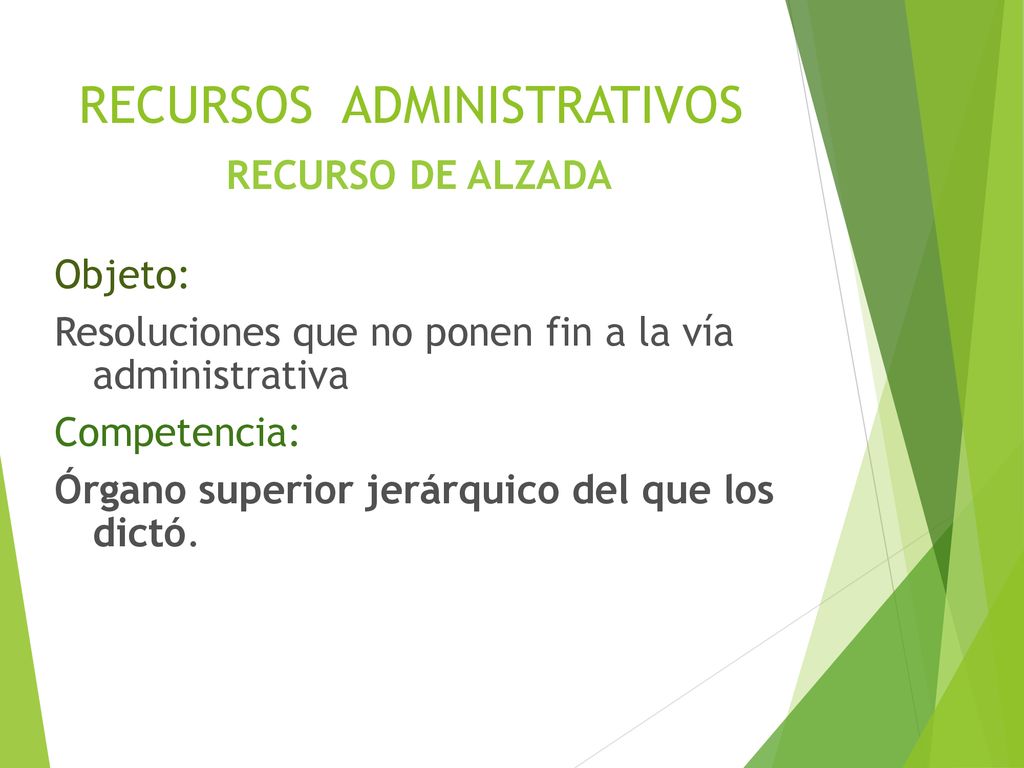 RECURSOS ADMINISTRATIVOS
RECURSO DE ALZADA

Objeto:

Resoluciones que no ponen fin a la vía administrativa

Competencia:

Órgano superior jerárquico del que los dictó.